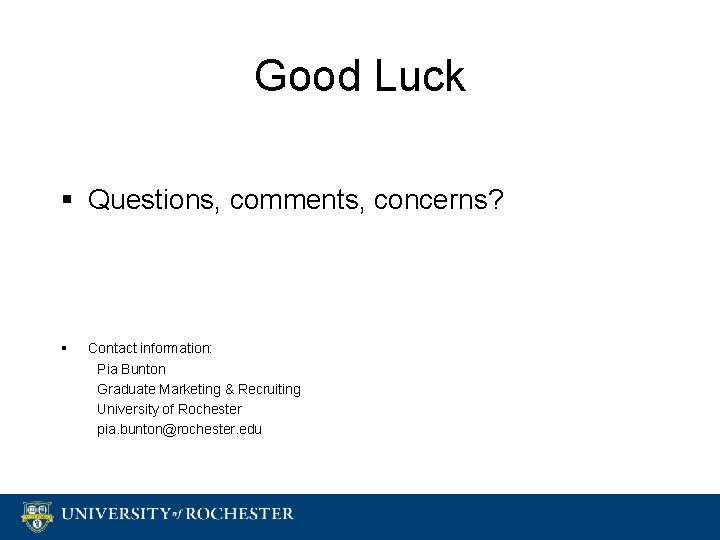 Good Luck

▪ Questions, comments, concerns?

▪ Contact information:
Pia Bunton
Graduate Marketing & Recruiting
University of Rochester
pia.bunton@rochester.edu

UNIVERSITY of ROCHESTER